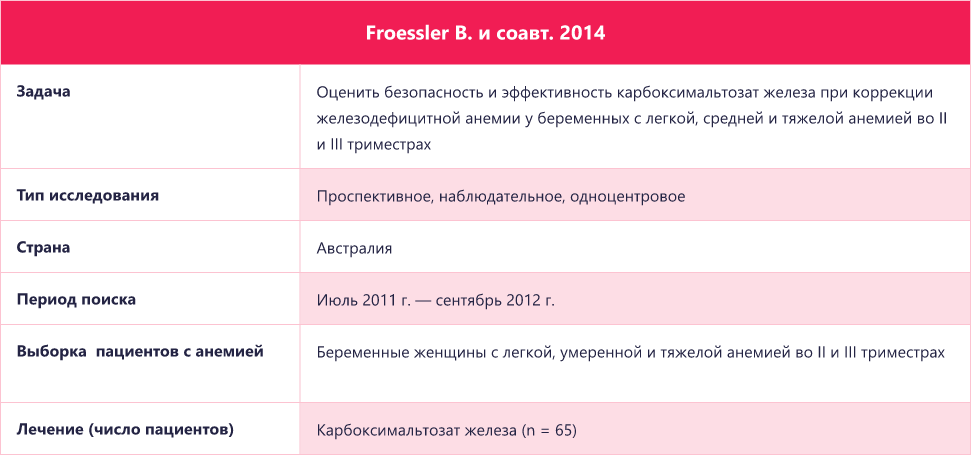 | Froessler B. и соавт. 2014 | |
|---|---|
| Задача | Оценить безопасность и эффективность карбоксимальтозат железа при коррекции железодефицитной анемии у беременных с легкой, средней и тяжелой анемией во II и III триместрах |
| Тип исследования | Проспективное, наблюдательное, одноцентровое |
| Страна | Австралия |
| Период поиска | Июль 2011 г. — сентябрь 2012 г. |
| Выборка пациентов с анемией | Беременные женщины с легкой, умеренной и тяжелой анемией во II и III триместрах |
| Лечение (число пациентов) | Карбоксимальтозат железа (n = 65) |